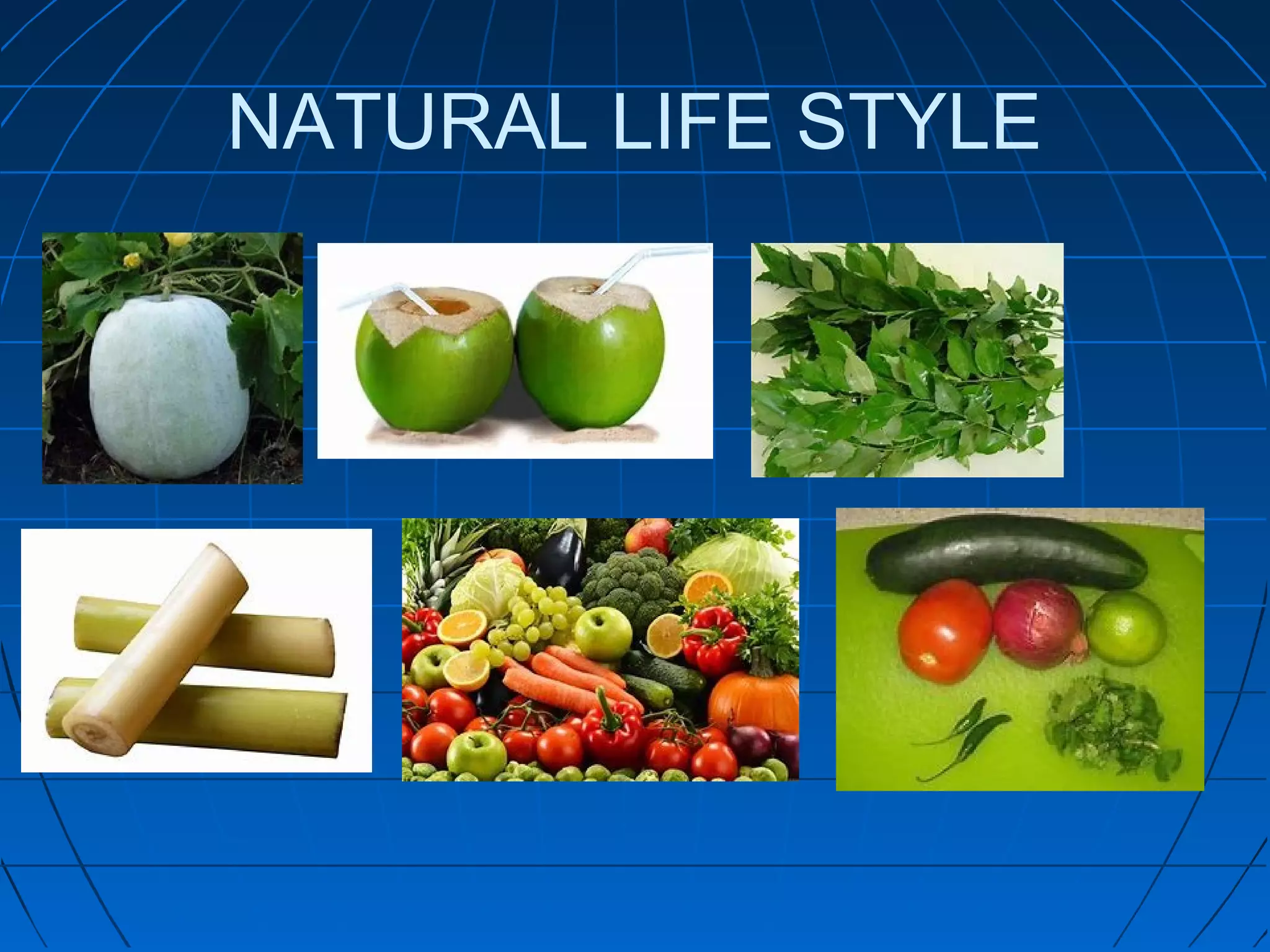 NATURAL LIFE STYLE